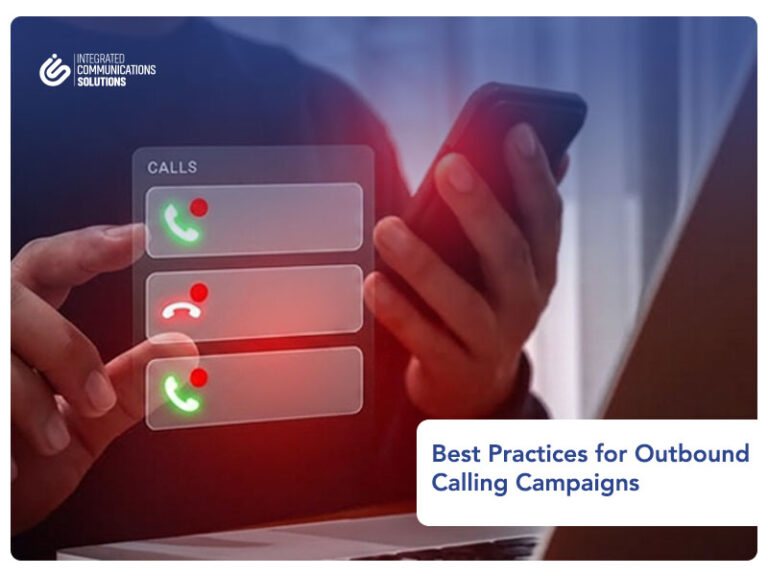 INTEGRATED
COMMUNICATIONS
SOLUTIONS

CALLS

Best Practices for Outbound Calling Campaigns